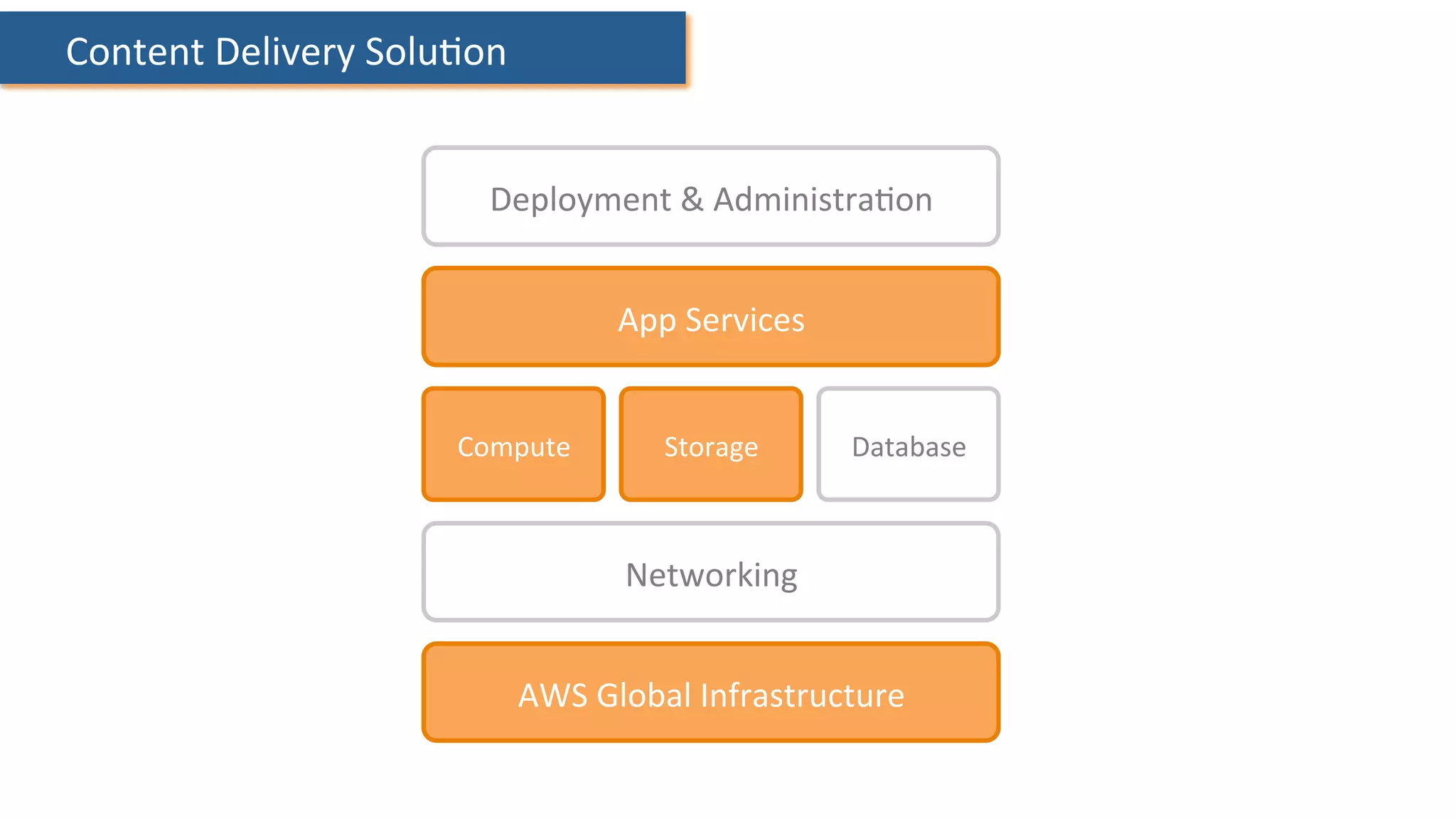 Content Delivery Solution

Deployment & Administration

App Services

Compute

Storage

Database

Networking

AWS Global Infrastructure